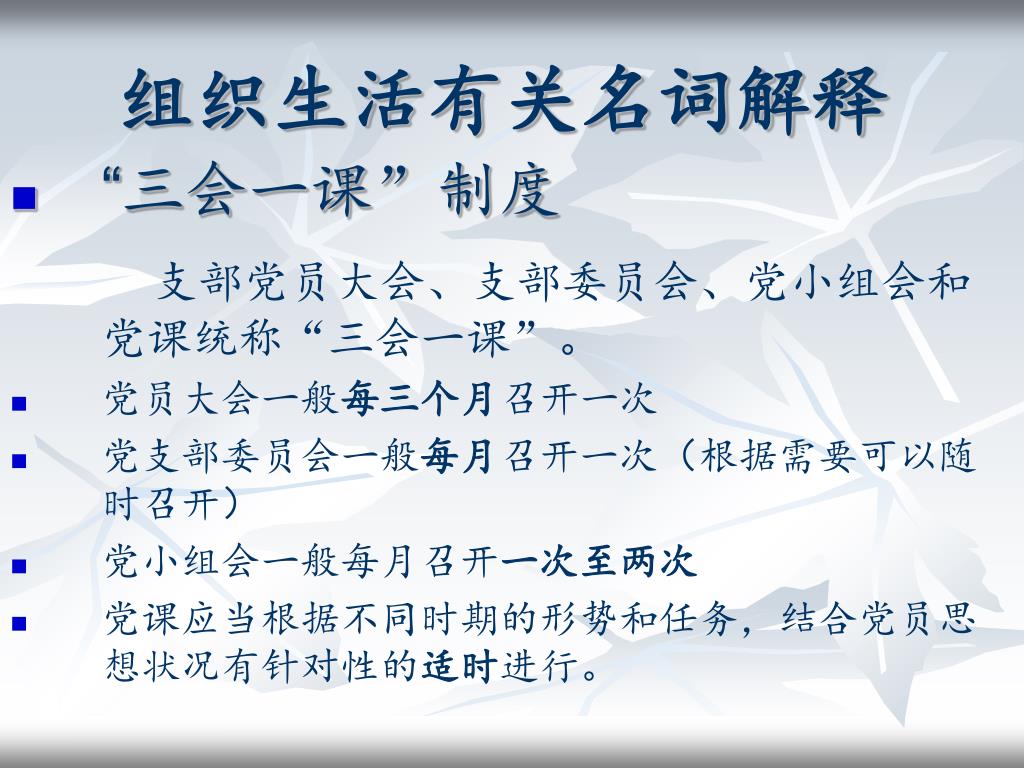 组织生活有关名词解释

“三会一课”制度

支部党员大会、支部委员会、党小组会和党课统称“三会一课”。

党员大会一般每三个月召开一次

党支部委员会一般每月召开一次（根据需要可以随时召开）

党小组会一般每月召开一次至两次

党课应当根据不同时期的形势和任务，结合党员思想状况有针对性的适时进行。